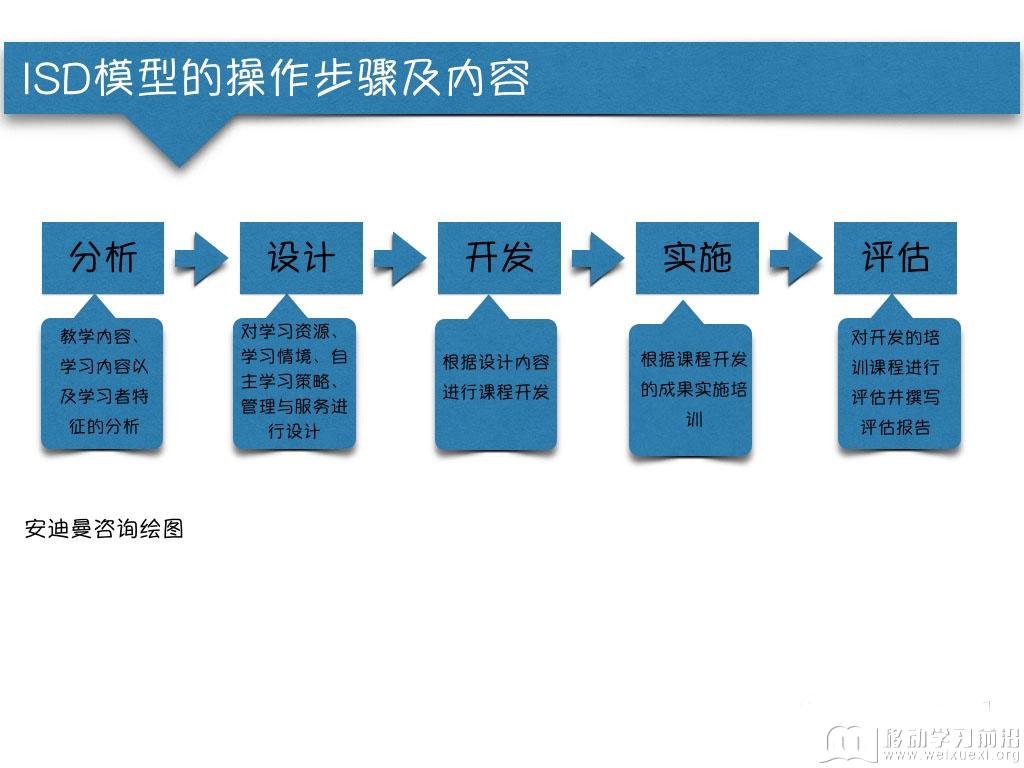 ISD模型的操作步骤及内容

分析

教学内容、学习内容以及学习者特征的分析

设计

对学习资源、学习情境、自主学习策略、管理与服务进行设计

开发

根据设计内容进行课程开发

实施

根据课程开发的成果实施培训

评估

对开发的培训课程进行评估并撰写评估报告

安迪曼咨询绘图

移动学习前沿
www.weixuexi.org